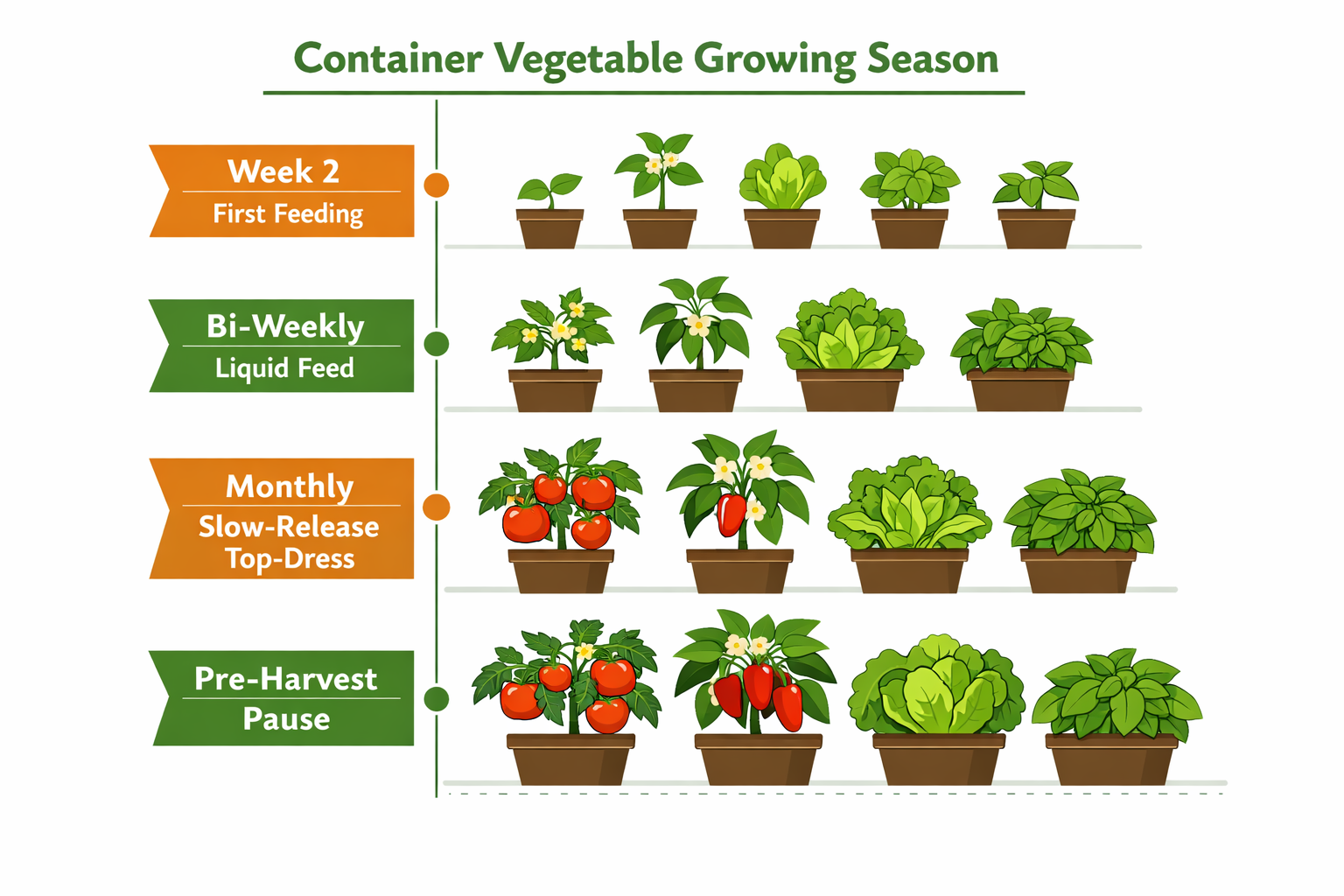 Container Vegetable Growing Season

Week 2
First Feeding

Bi-Weekly
Liquid Feed

Monthly
Slow-Release
Top-Dress

Pre-Harvest
Pause